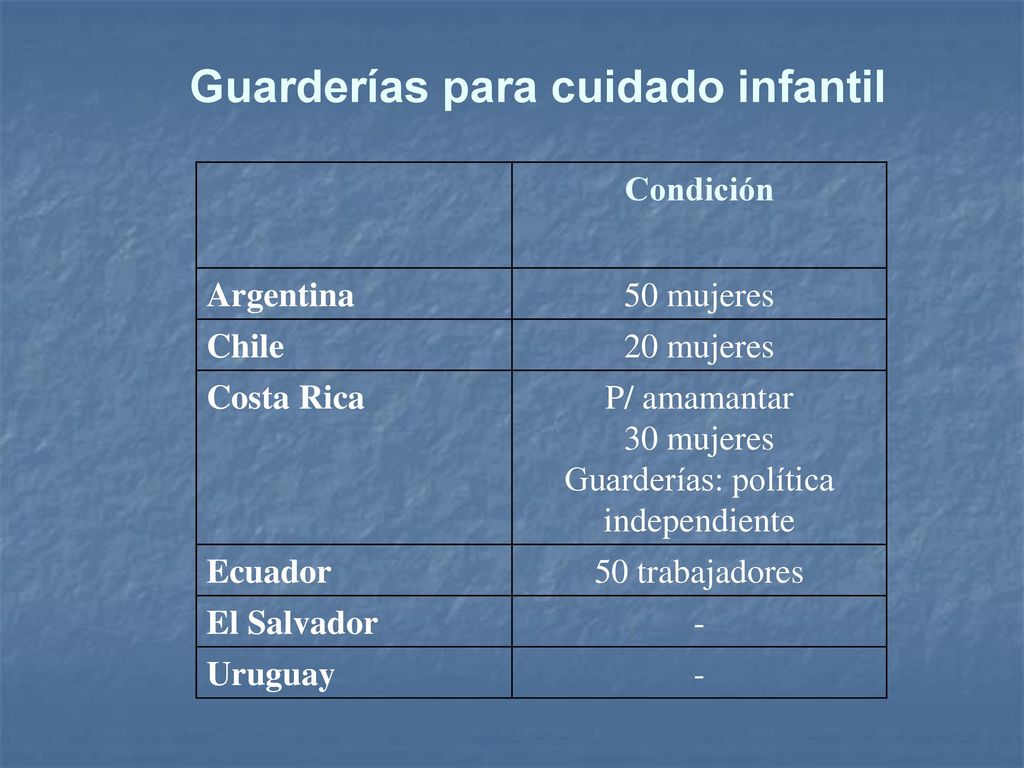 Guarderías para cuidado infantil

| | Condición |
|---|---|
| Argentina | 50 mujeres |
| Chile | 20 mujeres |
| Costa Rica | P/ amamantar 30 mujeres Guarderías: política independiente |
| Ecuador | 50 trabajadores |
| El Salvador | - |
| Uruguay | - |